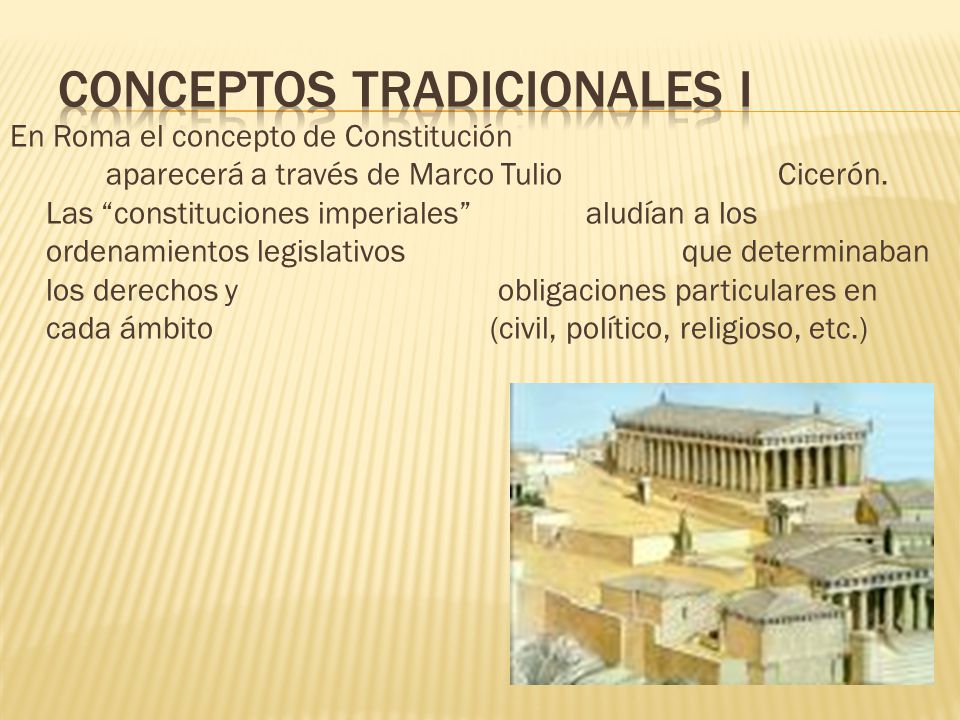 CONCEPTOS TRADICIONALES I

En Roma el concepto de Constitución aparecerá a través de Marco Tulio Cicerón. Las “constituciones imperiales” aludían a los ordenamientos legislativos que determinaban los derechos y obligaciones particulares en cada ámbito (civil, político, religioso, etc.)